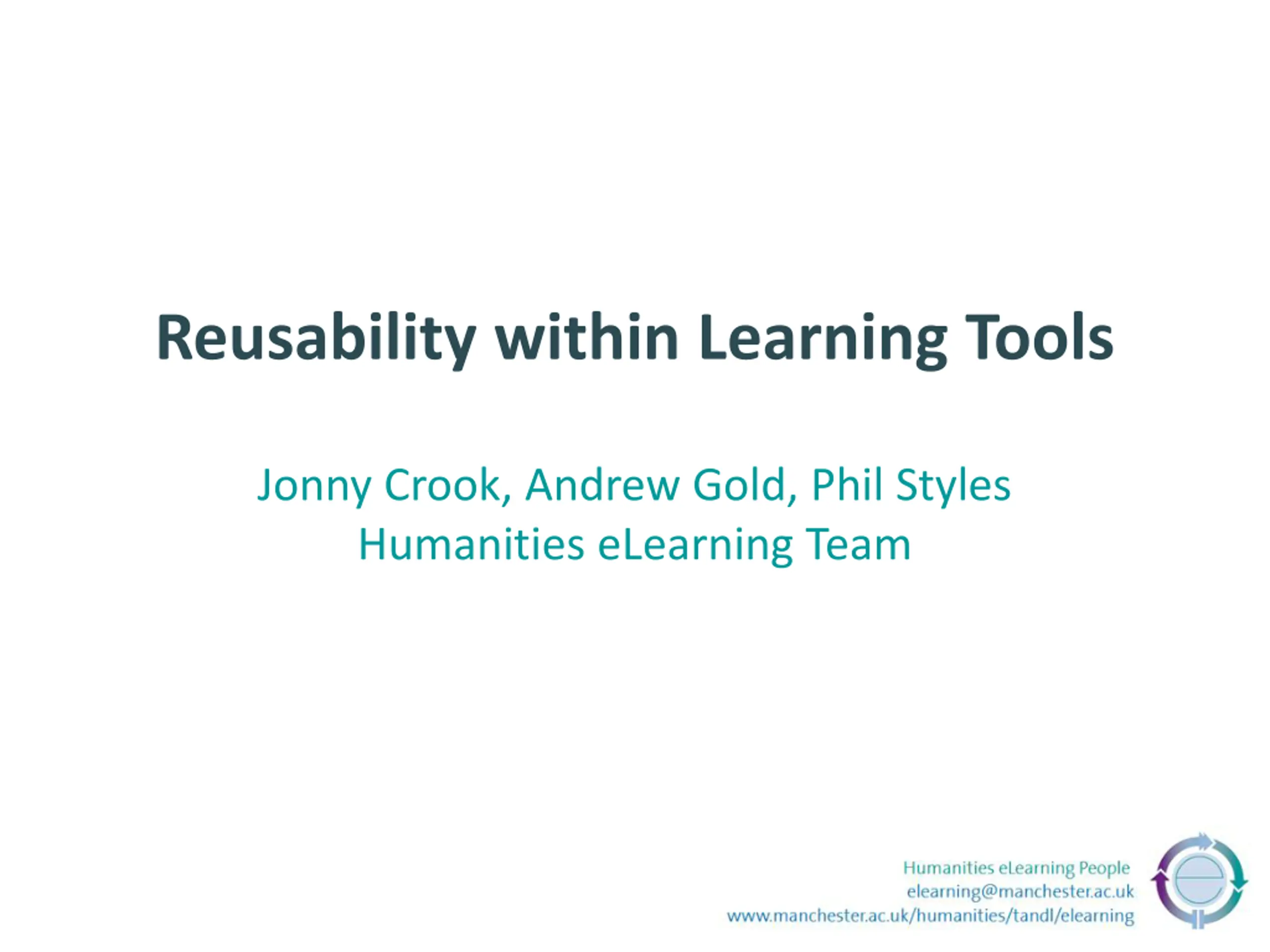 Reusability within Learning Tools

Jonny Crook, Andrew Gold, Phil Styles
Humanities eLearning Team

Humanities eLearning People
elearning@manchester.ac.uk
www.manchester.ac.uk/humanities/tandl/elearning